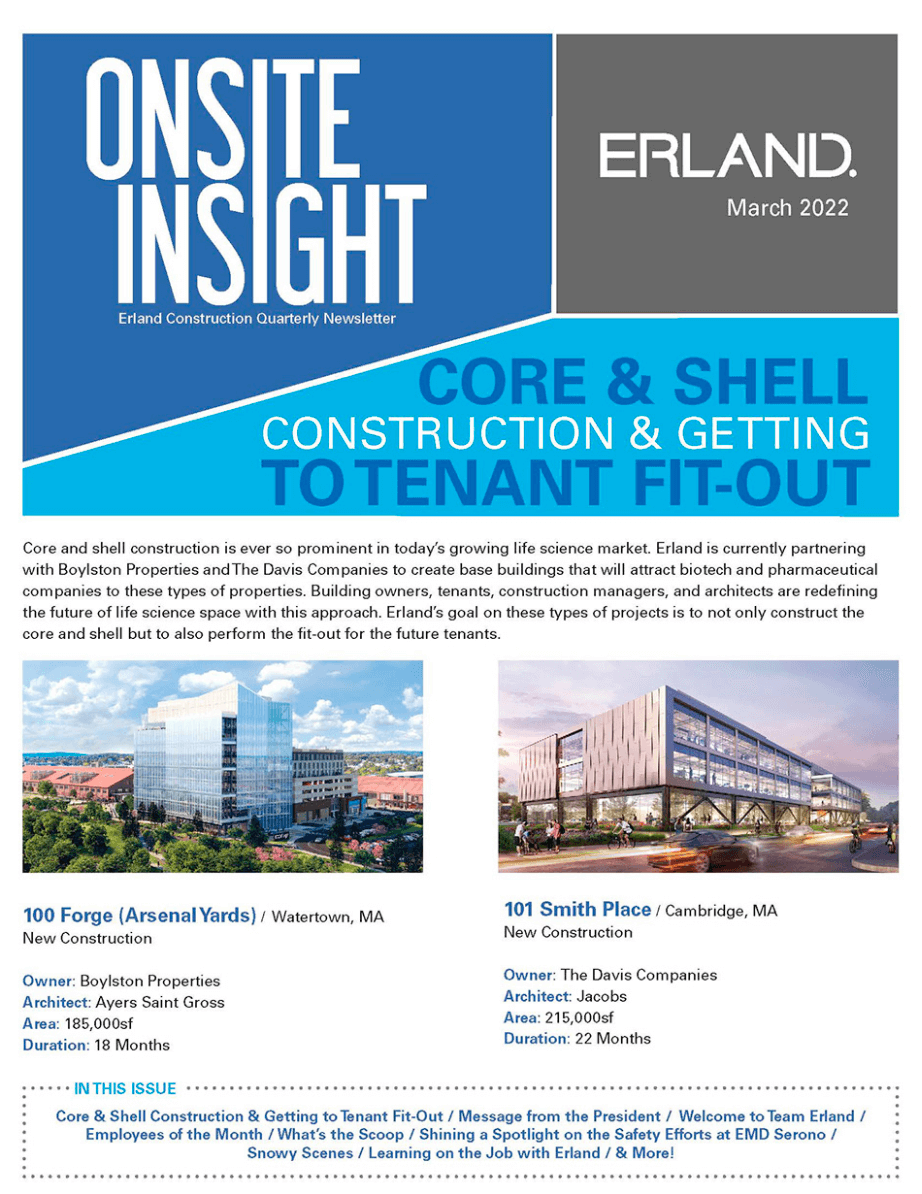 ONSITE INSIGHT
Erland Construction Quarterly Newsletter

ERLAND.
March 2022

CORE & SHELL
CONSTRUCTION & GETTING
TO TENANT FIT-OUT

Core and shell construction is ever so prominent in today's growing life science market. Erland is currently partnering with Boylston Properties and The Davis Companies to create base buildings that will attract biotech and pharmaceutical companies to these types of properties. Building owners, tenants, construction managers, and architects are redefining the future of life science space with this approach. Erland's goal on these types of projects is to not only construct the core and shell but to also perform the fit-out for the future tenants.

100 Forge (Arsenal Yards) / Watertown, MA
New Construction

Owner: Boylston Properties
Architect: Ayers Saint Gross
Area: 185,000sf
Duration: 18 Months

101 Smith Place / Cambridge, MA
New Construction

Owner: The Davis Companies
Architect: Jacobs
Area: 215,000sf
Duration: 22 Months

IN THIS ISSUE
Core & Shell Construction & Getting to Tenant Fit-Out / Message from the President / Welcome to Team Erland / Employees of the Month / What's the Scoop / Shining a Spotlight on the Safety Efforts at EMD Serono / Snowy Scenes / Learning on the Job with Erland / & More!